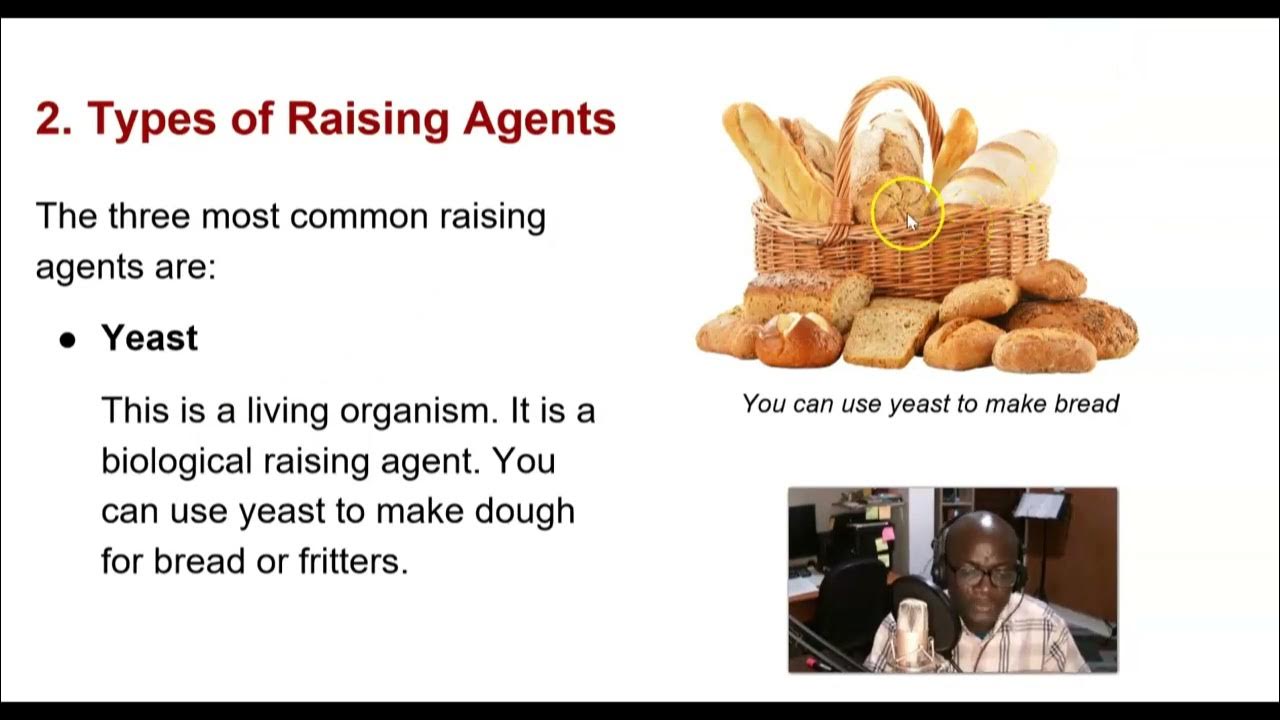 2. Types of Raising Agents

The three most common raising agents are:

● Yeast

This is a living organism. It is a biological raising agent. You can use yeast to make dough for bread or fritters.

You can use yeast to make bread